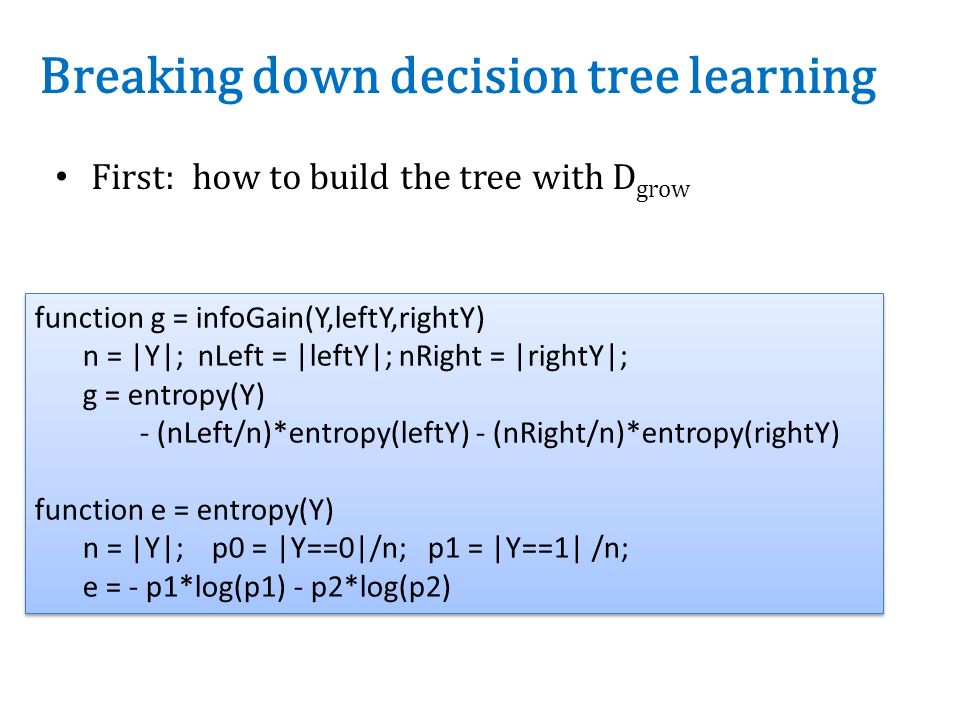 Breaking down decision tree learning

• First: how to build the tree with $D_{grow}$

function g = infoGain(Y,leftY,rightY)
n = |Y|; nLeft = |leftY|; nRight = |rightY|;
g = entropy(Y)
- (nLeft/n)*entropy(leftY) - (nRight/n)*entropy(rightY)

function e = entropy(Y)
n = |Y|; p0 = |Y==0|/n; p1 = |Y==1| /n;
e = - p1*log(p1) - p2*log(p2)